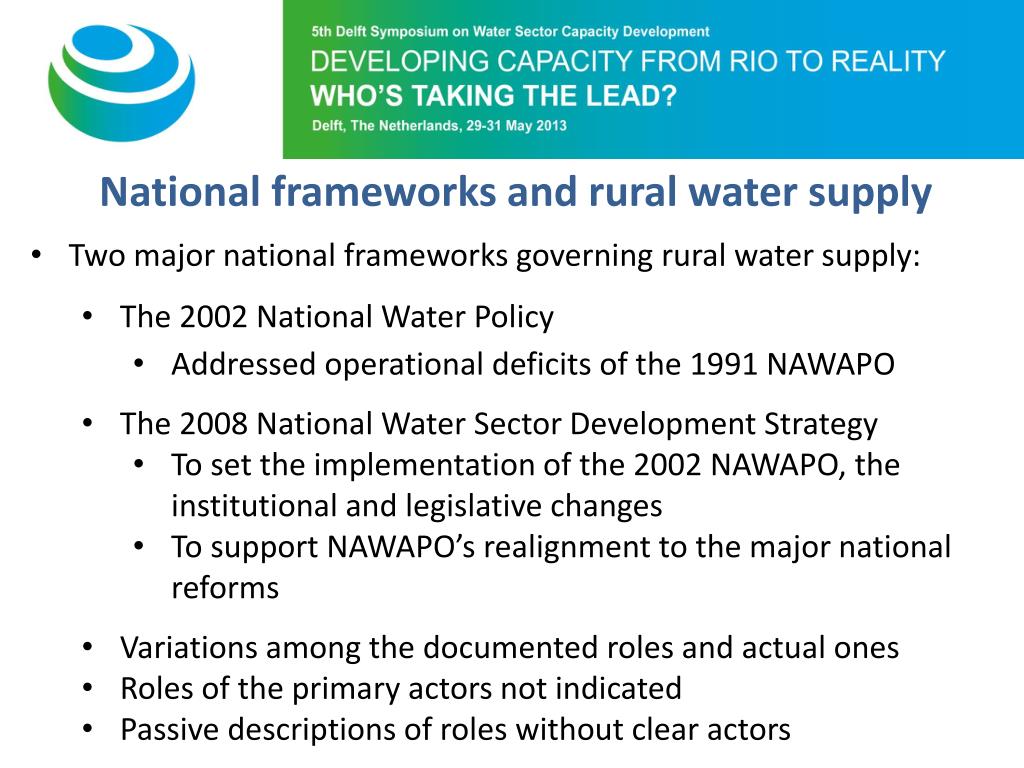 5th Delft Symposium on Water Sector Capacity Development
DEVELOPING CAPACITY FROM RIO TO REALITY
WHO'S TAKING THE LEAD?
Delft, The Netherlands, 29-31 May 2013

National frameworks and rural water supply

• Two major national frameworks governing rural water supply:

• The 2002 National Water Policy
• Addressed operational deficits of the 1991 NAWAPO

• The 2008 National Water Sector Development Strategy
• To set the implementation of the 2002 NAWAPO, the institutional and legislative changes
• To support NAWAPO's realignment to the major national reforms

• Variations among the documented roles and actual ones
• Roles of the primary actors not indicated
• Passive descriptions of roles without clear actors